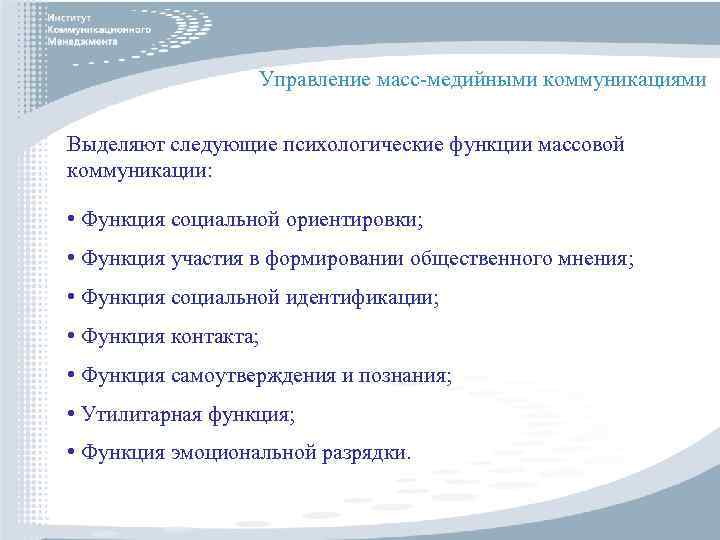 Институт
Коммуникационного
Менеджмента

Управление масс-медийными коммуникациями

Выделяют следующие психологические функции массовой коммуникации:

• Функция социальной ориентировки;

• Функция участия в формировании общественного мнения;

• Функция социальной идентификации;

• Функция контакта;

• Функция самоутверждения и познания;

• Утилитарная функция;

• Функция эмоциональной разрядки.